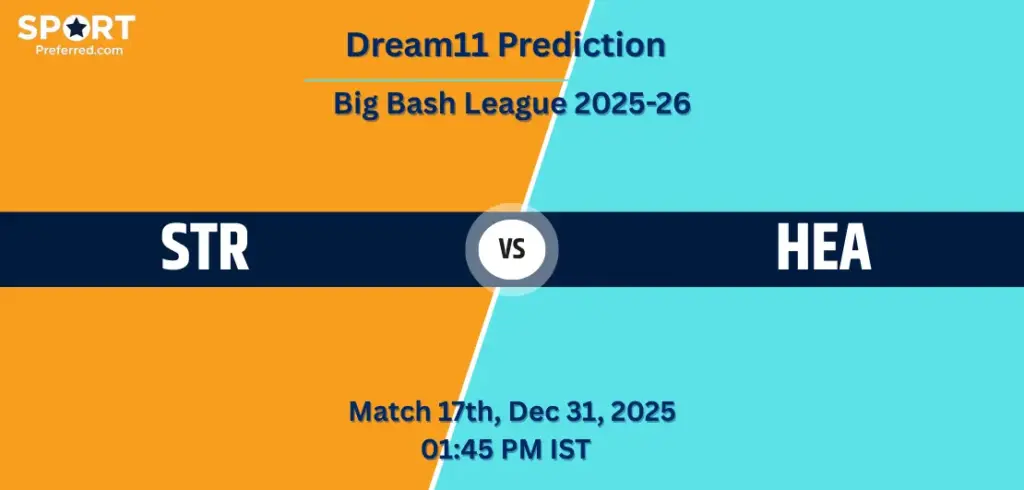 SPORT
Preferred.com

Dream11 Prediction

Big Bash League 2025-26

STR

VS

HEA

Match 17th, Dec 31, 2025
01:45 PM IST